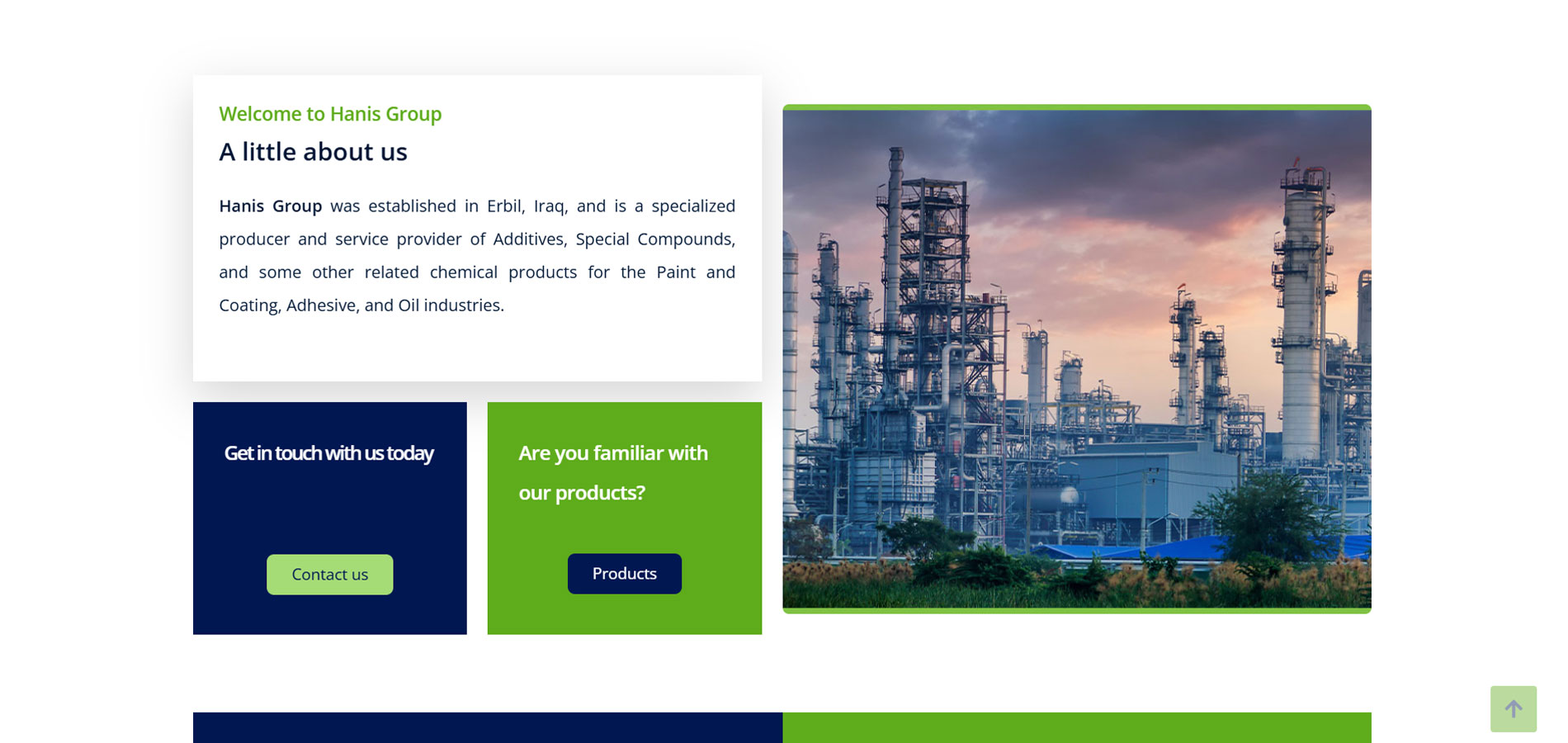 Welcome to Hanis Group

A little about us

Hanis Group was established in Erbil, Iraq, and is a specialized producer and service provider of Additives, Special Compounds, and some other related chemical products for the Paint and Coating, Adhesive, and Oil industries.

Get in touch with us today

Contact us

Are you familiar with our products?

Products